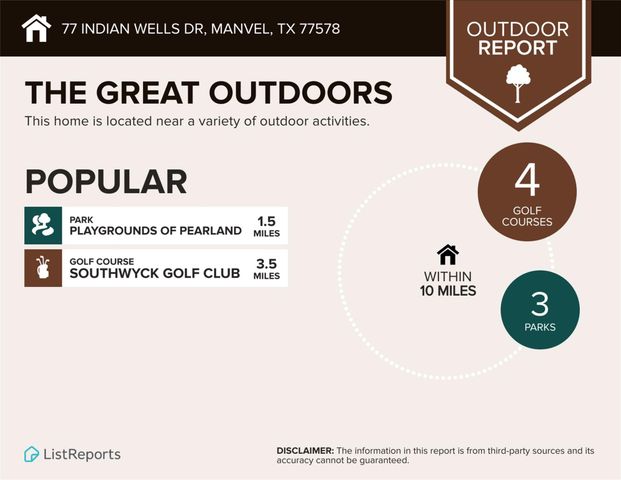 77 INDIAN WELLS DR, MANVEL, TX 77578

OUTDOOR REPORT

THE GREAT OUTDOORS

This home is located near a variety of outdoor activities.

POPULAR

PARK
PLAYGROUNDS OF PEARLAND 1.5 MILES

GOLF COURSE
SOUTHWYCK GOLF CLUB 3.5 MILES

4 GOLF COURSES

WITHIN 10 MILES

3 PARKS

ListReports

DISCLAIMER: The information in this report is from third-party sources and its accuracy cannot be guaranteed.